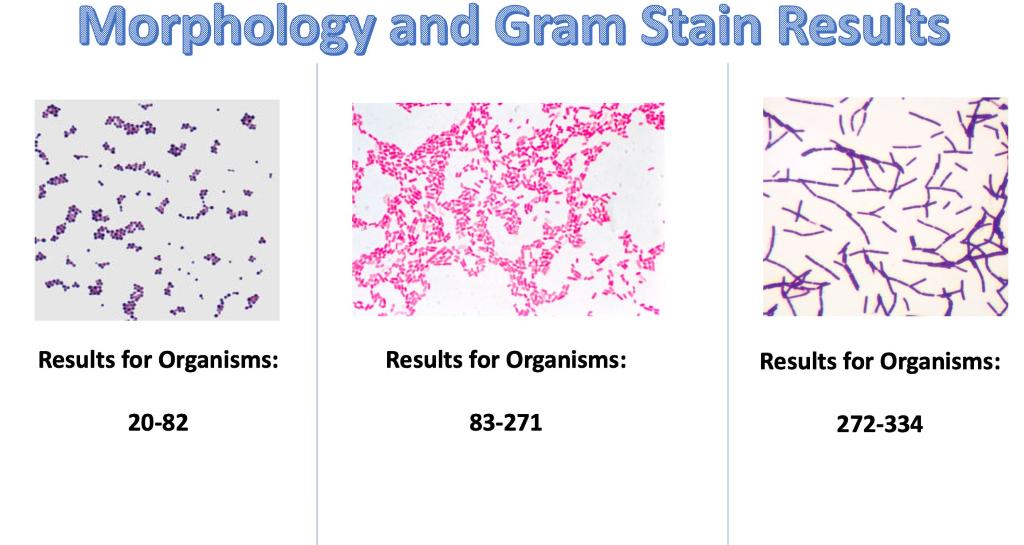 Morphology and Gram Stain Results

Results for Organisms:

20-82

Results for Organisms:

83-271

Results for Organisms:

272-334